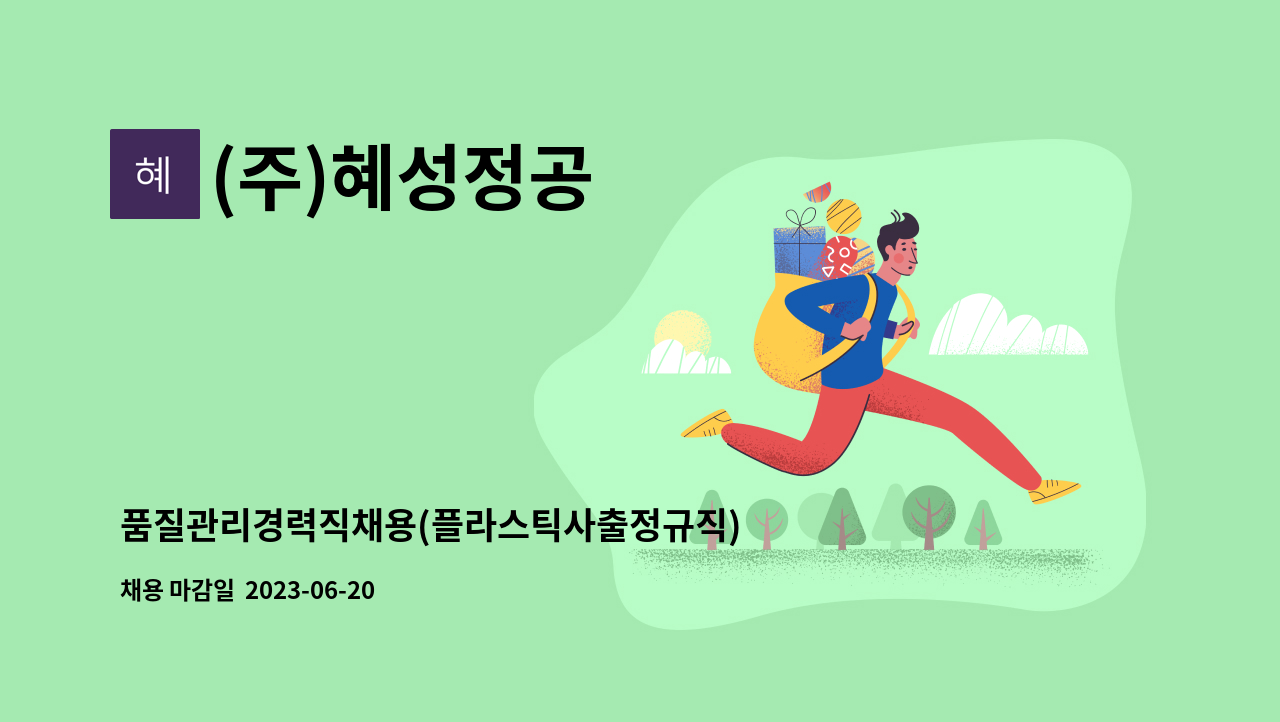 혜

(주)혜성정공

품질관리경력직채용(플라스틱사출정규직)

채용 마감일 2023-06-20